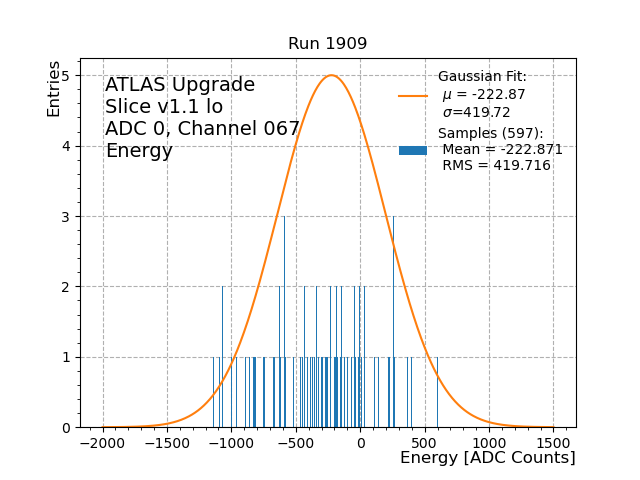 Run 1909

Entries

ATLAS Upgrade
Slice v1.1 lo
ADC 0, Channel 067
Energy

Gaussian Fit:
$\mu$ = -222.87
$\sigma$=419.72

Samples (597):
Mean = -222.871
RMS = 419.716

5
4
3
2
1
0

−2000 −1500 −1000 −500 0 500 1000 1500

Energy [ADC Counts]